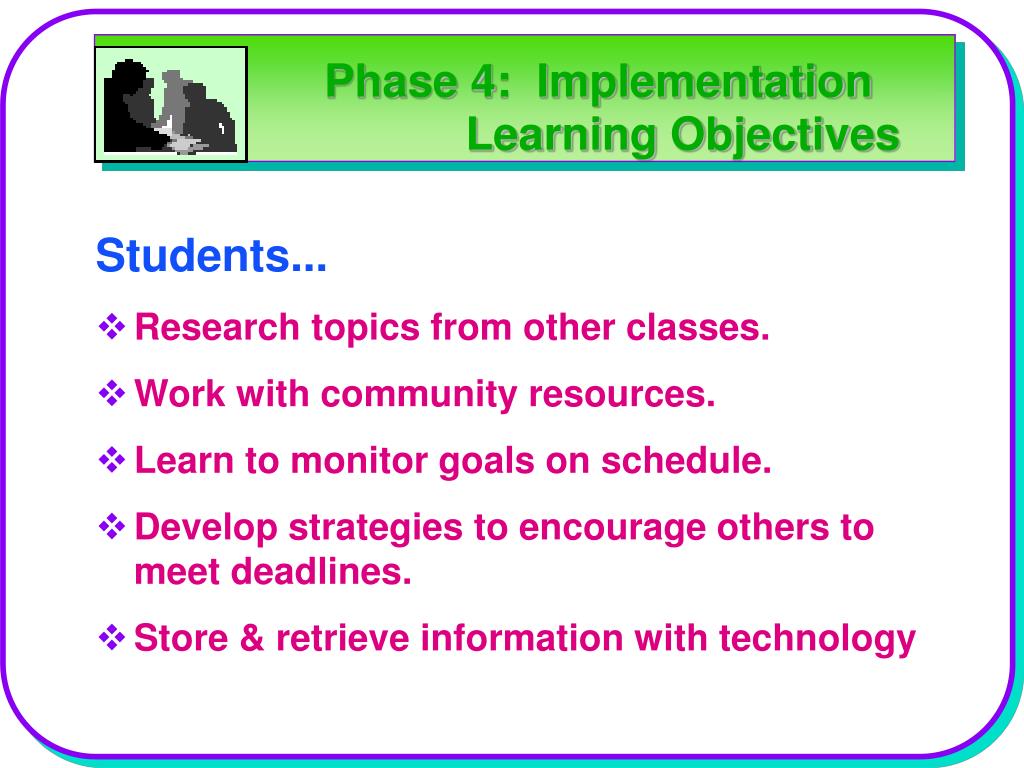 Phase 4: Implementation
Learning Objectives

Students...

❖ Research topics from other classes.

❖ Work with community resources.

❖ Learn to monitor goals on schedule.

❖ Develop strategies to encourage others to meet deadlines.

❖ Store & retrieve information with technology